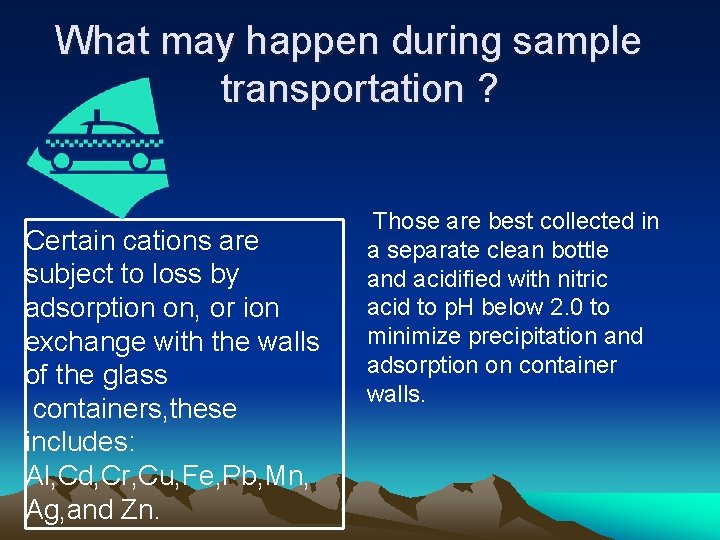 What may happen during sample transportation ?

Certain cations are subject to loss by adsorption on, or ion exchange with the walls of the glass containers,these includes: Al,Cd,Cr,Cu,Fe,Pb,Mn, Ag,and Zn.

Those are best collected in a separate clean bottle and acidified with nitric acid to pH below 2.0 to minimize precipitation and adsorption on container walls.